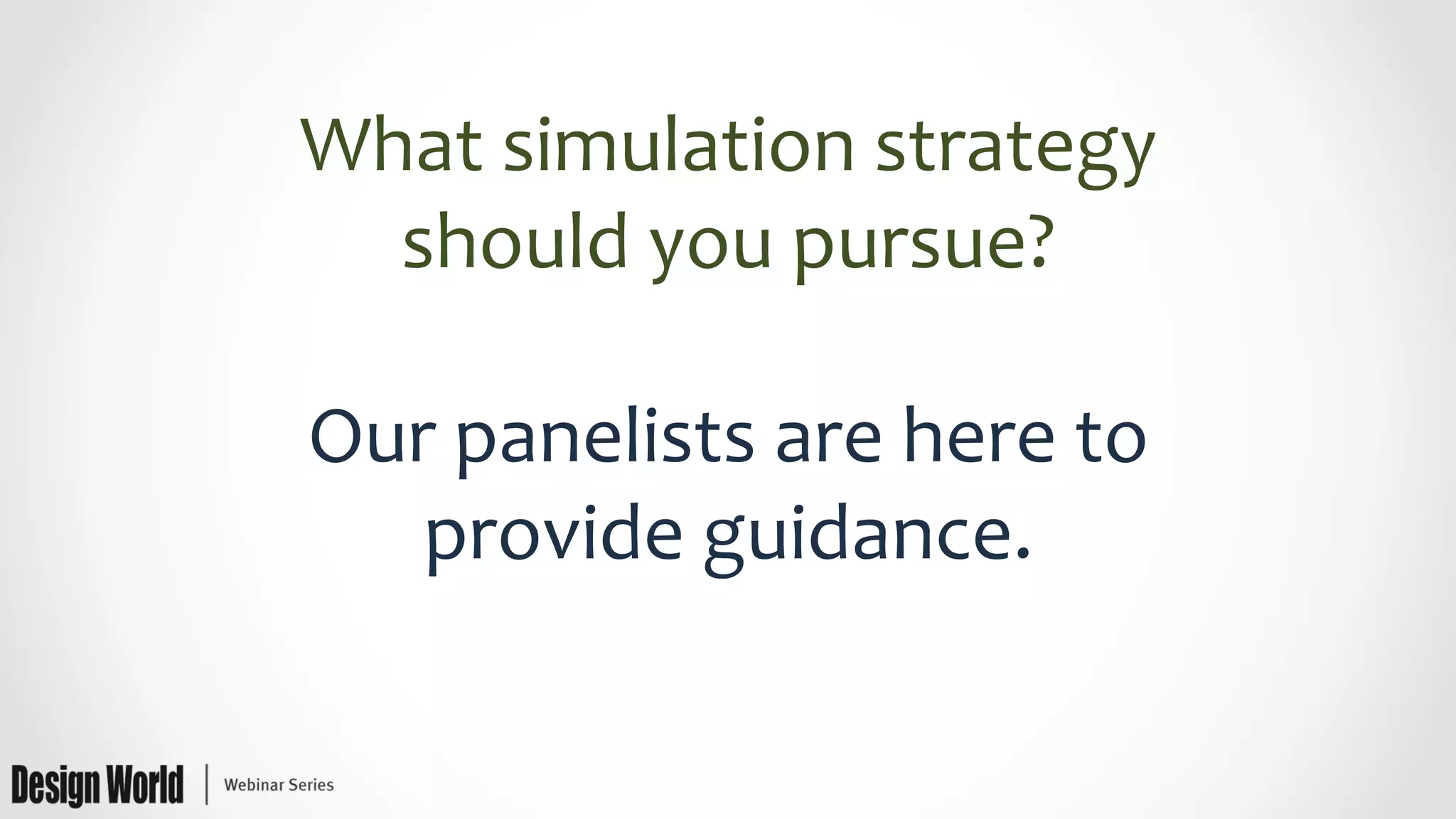 What simulation strategy should you pursue?

Our panelists are here to provide guidance.

Design World | Webinar Series